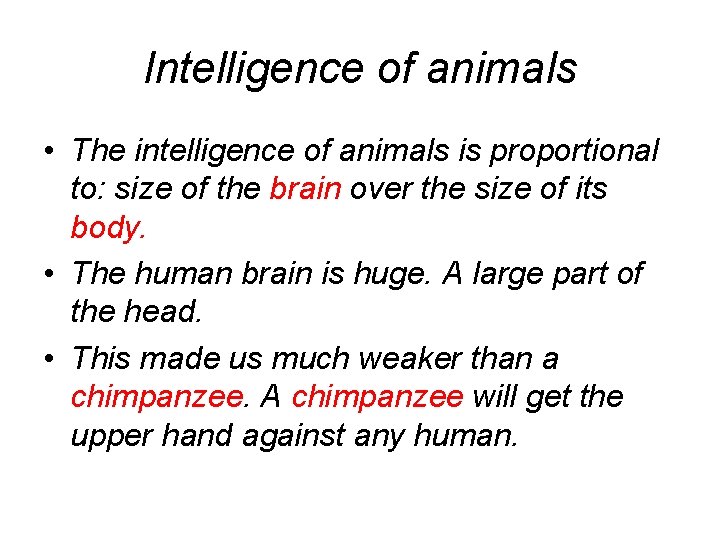 Intelligence of animals

• The intelligence of animals is proportional to: size of the brain over the size of its body.

• The human brain is huge. A large part of the head.

• This made us much weaker than a chimpanzee. A chimpanzee will get the upper hand against any human.